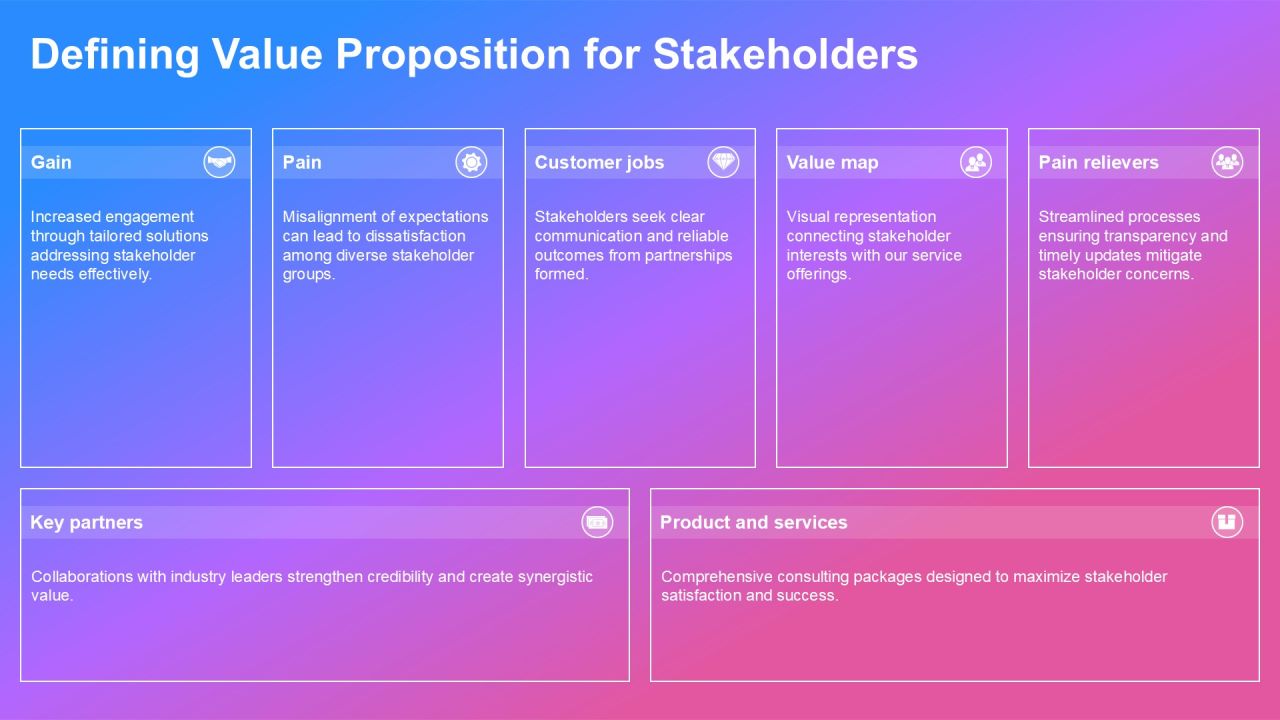 Defining Value Proposition for Stakeholders

Gain

Increased engagement through tailored solutions addressing stakeholder needs effectively.

Pain

Misalignment of expectations can lead to dissatisfaction among diverse stakeholder groups.

Customer jobs

Stakeholders seek clear communication and reliable outcomes from partnerships formed.

Value map

Visual representation connecting stakeholder interests with our service offerings.

Pain relievers

Streamlined processes ensuring transparency and timely updates mitigate stakeholder concerns.

Key partners

Collaborations with industry leaders strengthen credibility and create synergistic value.

Product and services

Comprehensive consulting packages designed to maximize stakeholder satisfaction and success.